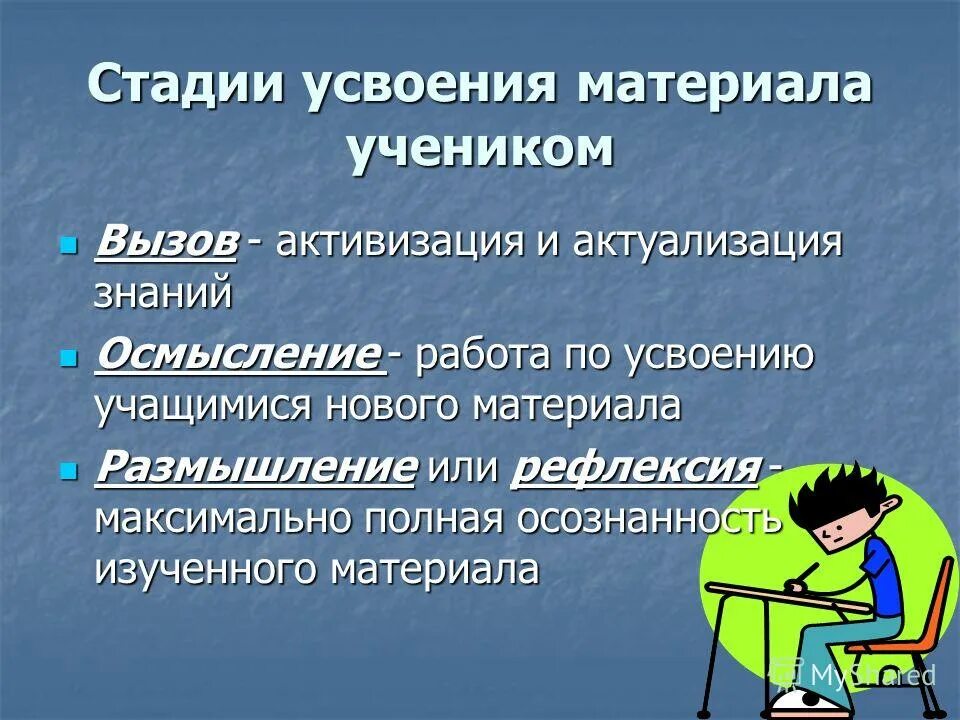 Стадии усвоения материала учеником

Вызов - активизация и актуализация знаний

Осмысление - работа по усвоению учащимися нового материала

Размышление или рефлексия - максимально полная осознанность изученного материала

MyShared